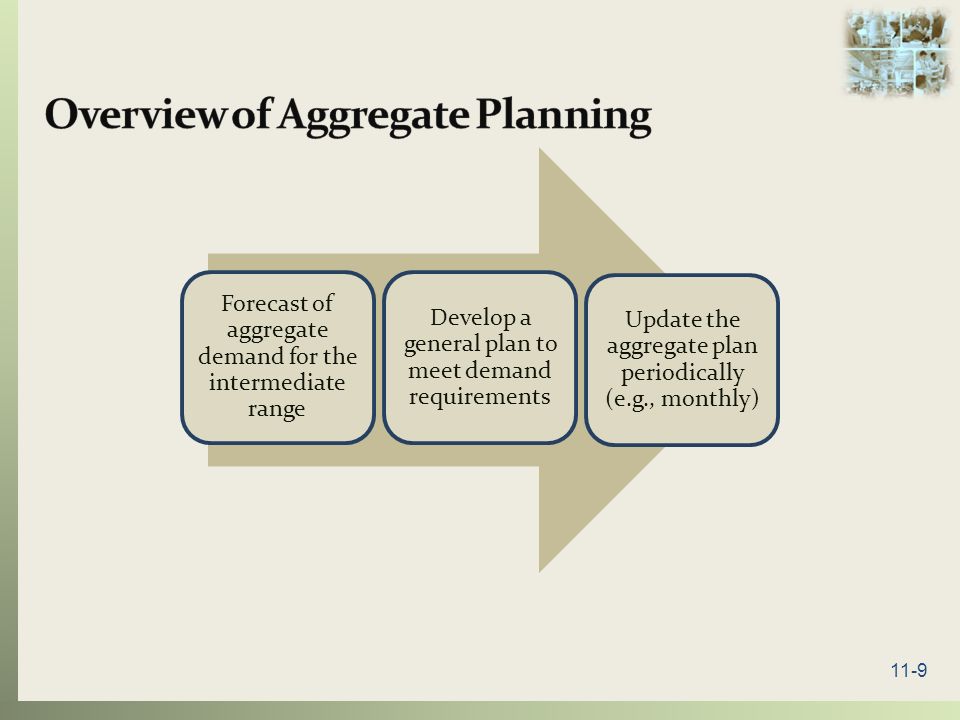 Overview of Aggregate Planning

Forecast of aggregate demand for the intermediate range

Develop a general plan to meet demand requirements

Update the aggregate plan periodically (e.g., monthly)

11-9